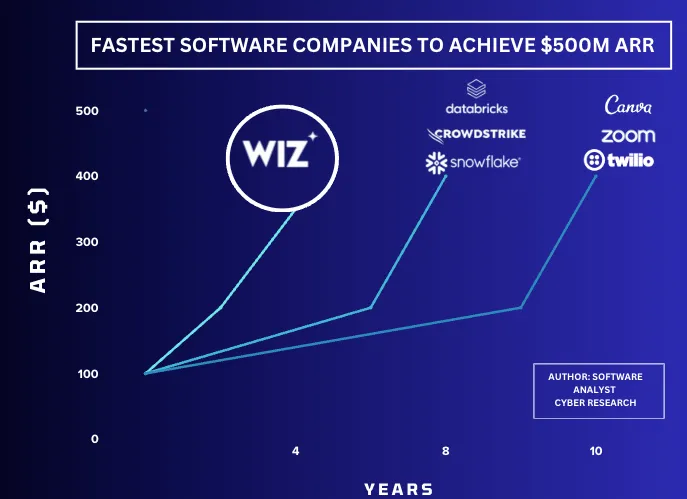 FASTEST SOFTWARE COMPANIES TO ACHIEVE $500M ARR

ARR ($)

500
400
300
200
100
0

WIZ

databricks
CROWDSTRIKE
snowflake

Canva
zoom
twilio

AUTHOR: SOFTWARE ANALYST CYBER RESEARCH

4
8
10

YEARS